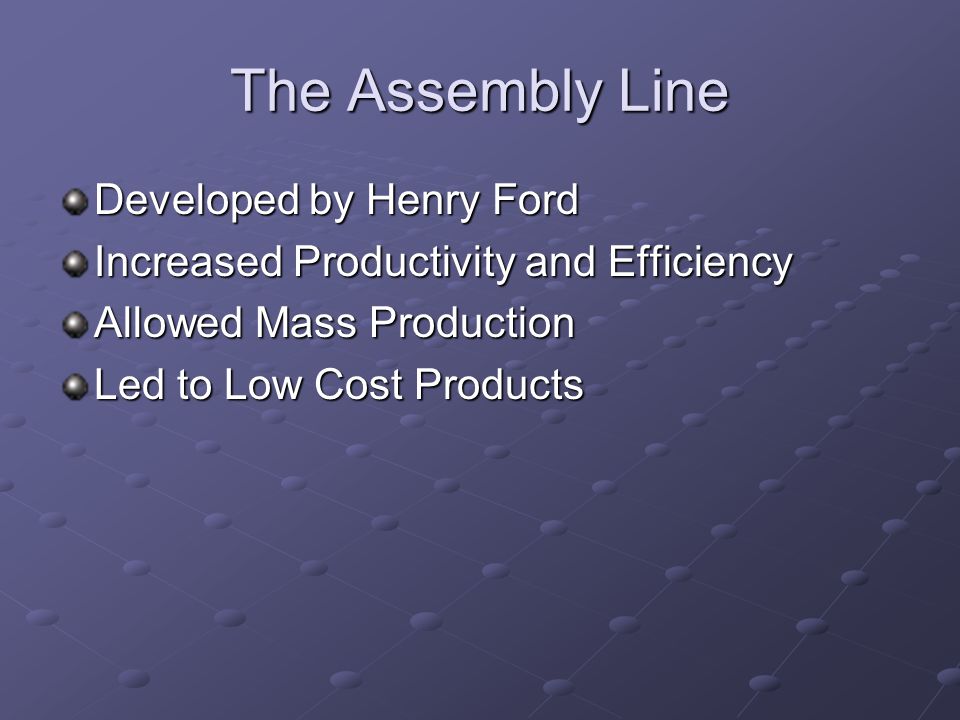 The Assembly Line

Developed by Henry Ford
Increased Productivity and Efficiency
Allowed Mass Production
Led to Low Cost Products